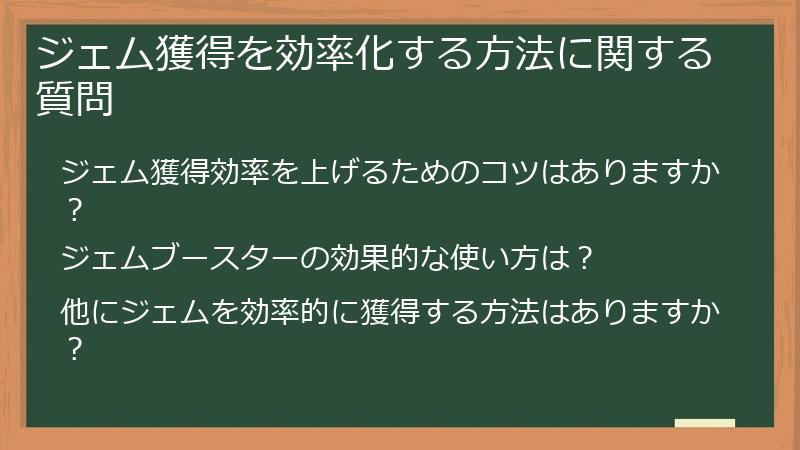 ジェム獲得を効率化する方法に関する質問

ジェム獲得効率を上げるためのコツはありますか？

ジェムブースターの効果的な使い方は？

他にジェムを効率的に獲得する方法はありますか？